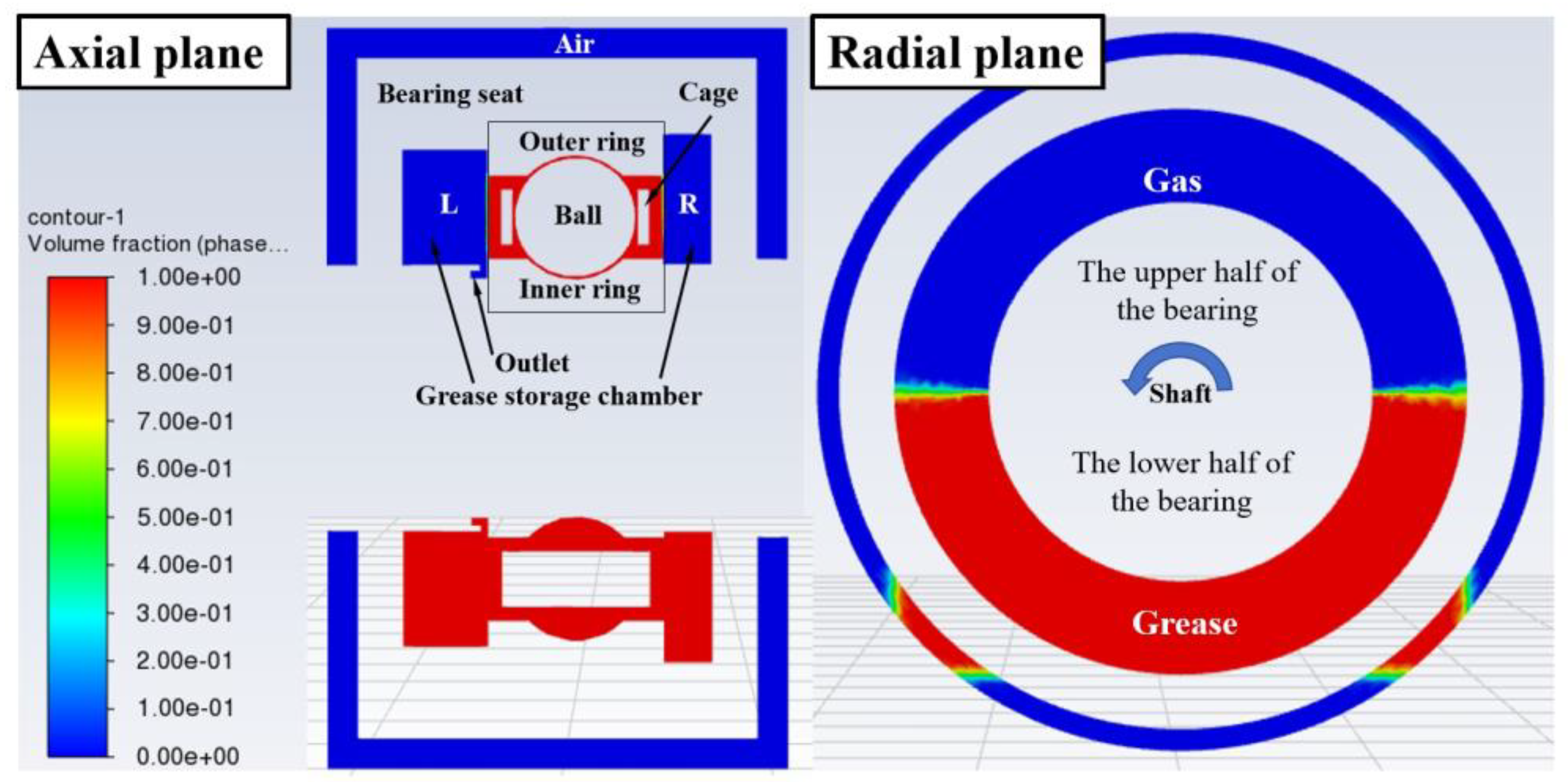 Axial plane

contour-1
Volume fraction (phase...
1.00e+00
9.00e-01
8.00e-01
7.00e-01
6.00e-01
5.00e-01
4.00e-01
3.00e-01
2.00e-01
1.00e-01
0.00e+00

Air
Bearing seat
Cage
Outer ring
L
Ball
R
Inner ring
Outlet
Grease storage chamber

Radial plane

Gas
The upper half of the bearing
Shaft
The lower half of the bearing
Grease